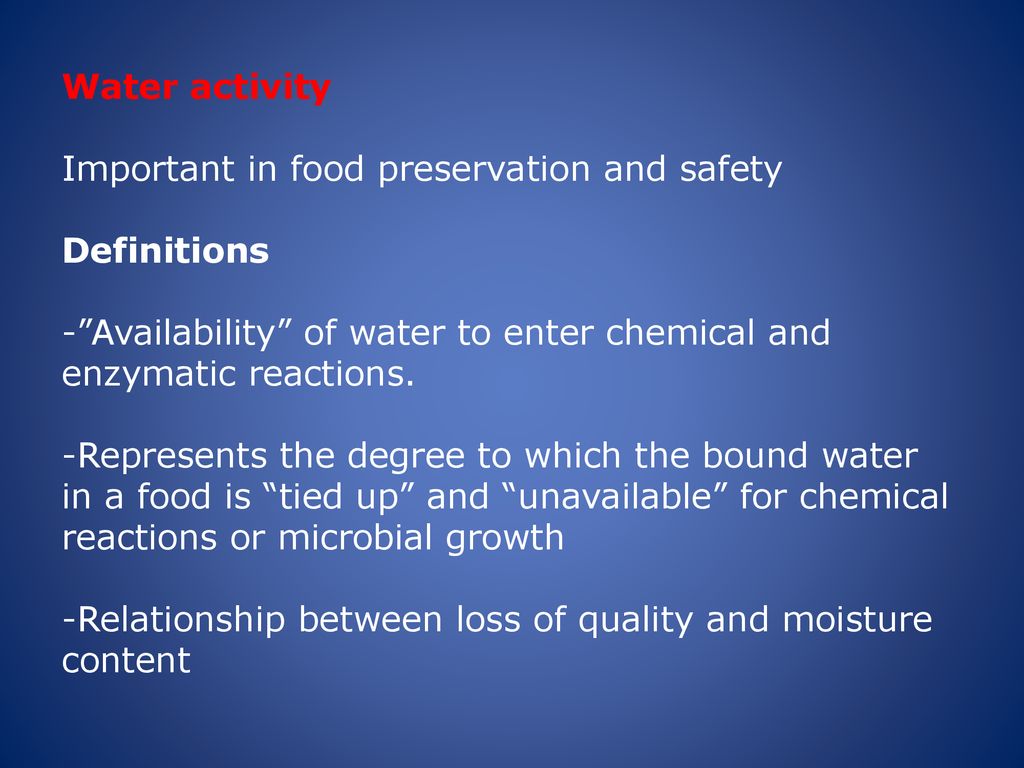 Water activity

Important in food preservation and safety

Definitions

-”Availability” of water to enter chemical and enzymatic reactions.

-Represents the degree to which the bound water in a food is “tied up” and “unavailable” for chemical reactions or microbial growth

-Relationship between loss of quality and moisture content